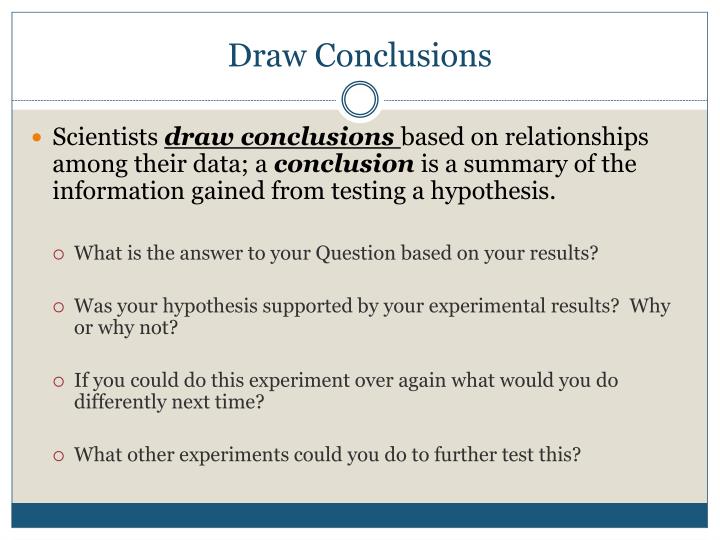 Draw Conclusions

Scientists draw conclusions based on relationships among their data; a conclusion is a summary of the information gained from testing a hypothesis.

What is the answer to your Question based on your results?

Was your hypothesis supported by your experimental results? Why or why not?

If you could do this experiment over again what would you do differently next time?

What other experiments could you do to further test this?